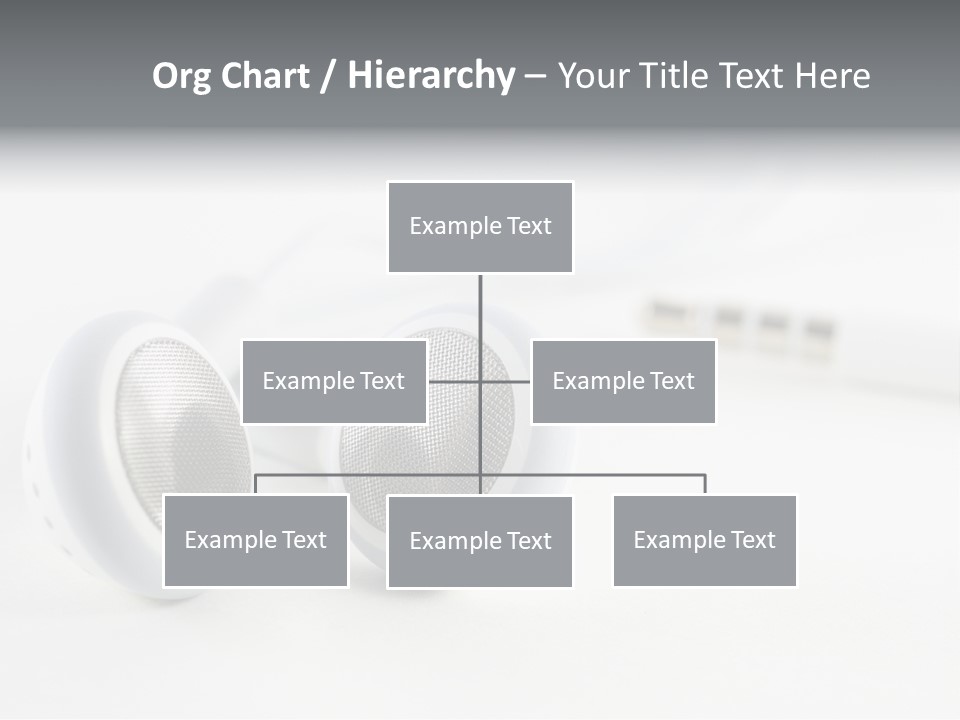 Org Chart / Hierarchy – Your Title Text Here

Example Text

Example Text

Example Text

Example Text

Example Text

Example Text